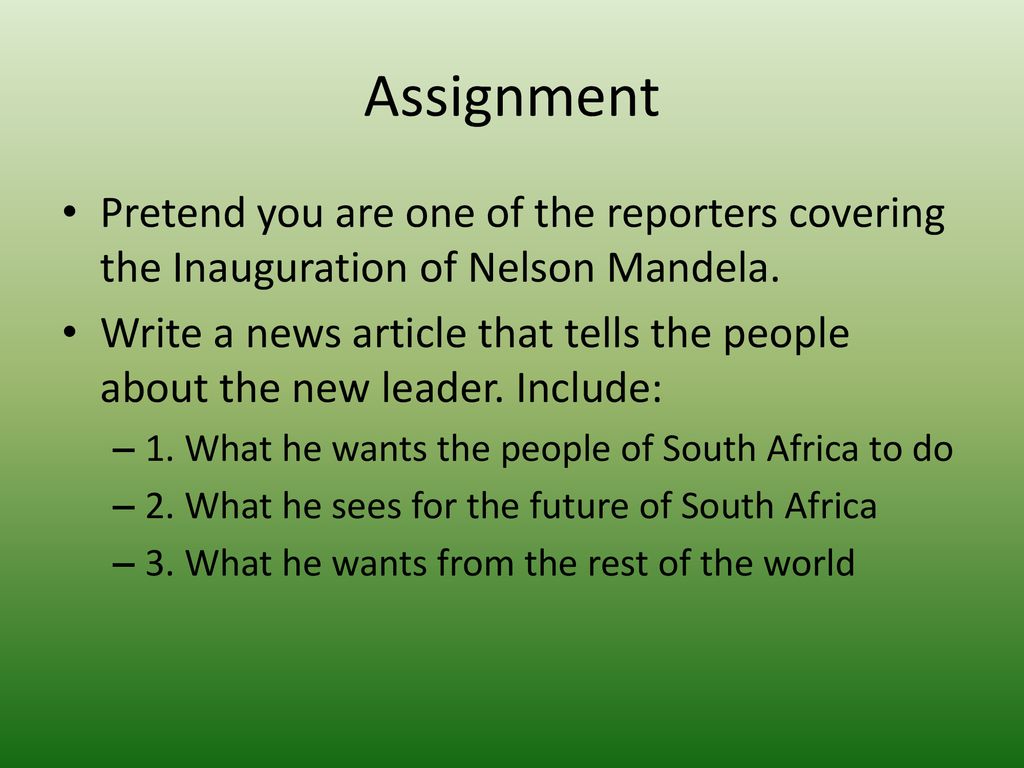 Assignment

• Pretend you are one of the reporters covering the Inauguration of Nelson Mandela.
• Write a news article that tells the people about the new leader. Include:
– 1. What he wants the people of South Africa to do
– 2. What he sees for the future of South Africa
– 3. What he wants from the rest of the world